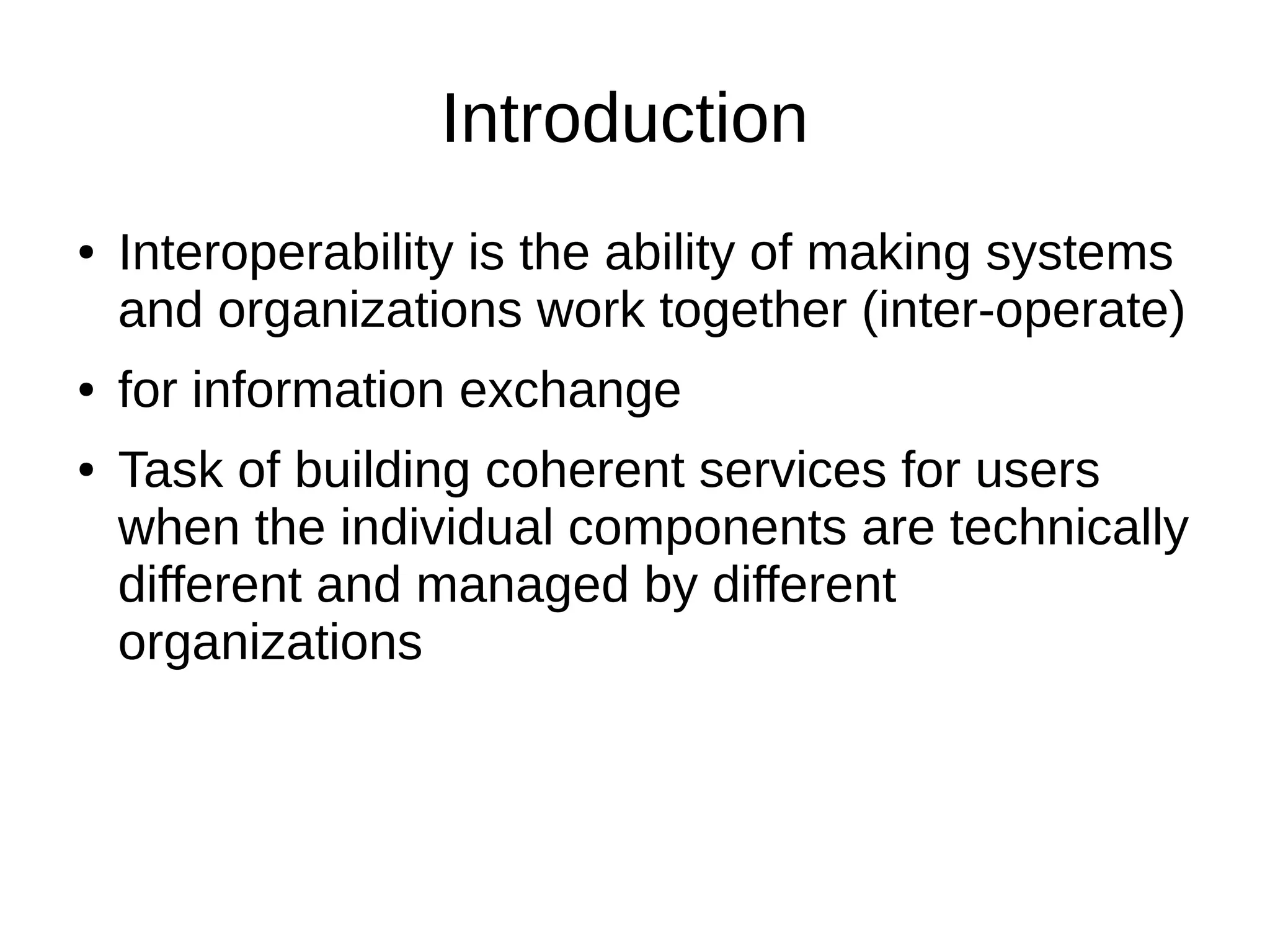 Introduction

• Interoperability is the ability of making systems and organizations work together (inter-operate)

• for information exchange

• Task of building coherent services for users when the individual components are technically different and managed by different organizations